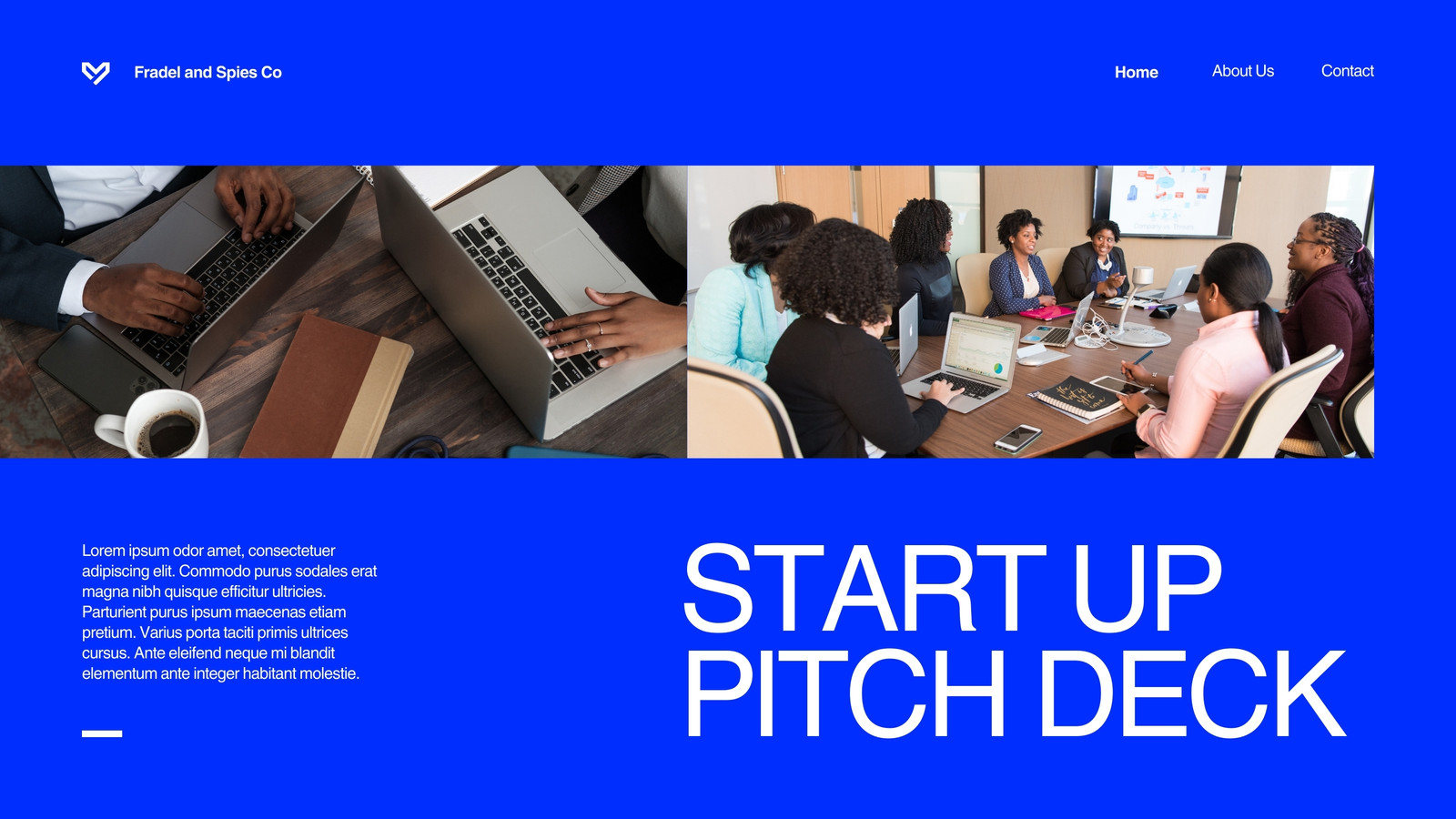 Fradel and Spies Co

Home About Us Contact

Lorem ipsum odor amet, consectetuer adipiscing elit. Commodo purus sodales erat magna nibh quisque efficitur ultricies. Parturient purus ipsum maecenas etiam pretium. Varius porta taciti primis ultrices cursus. Ante eleifend neque mi blandit elementum ante integer habitant molestie.

START UP PITCH DECK